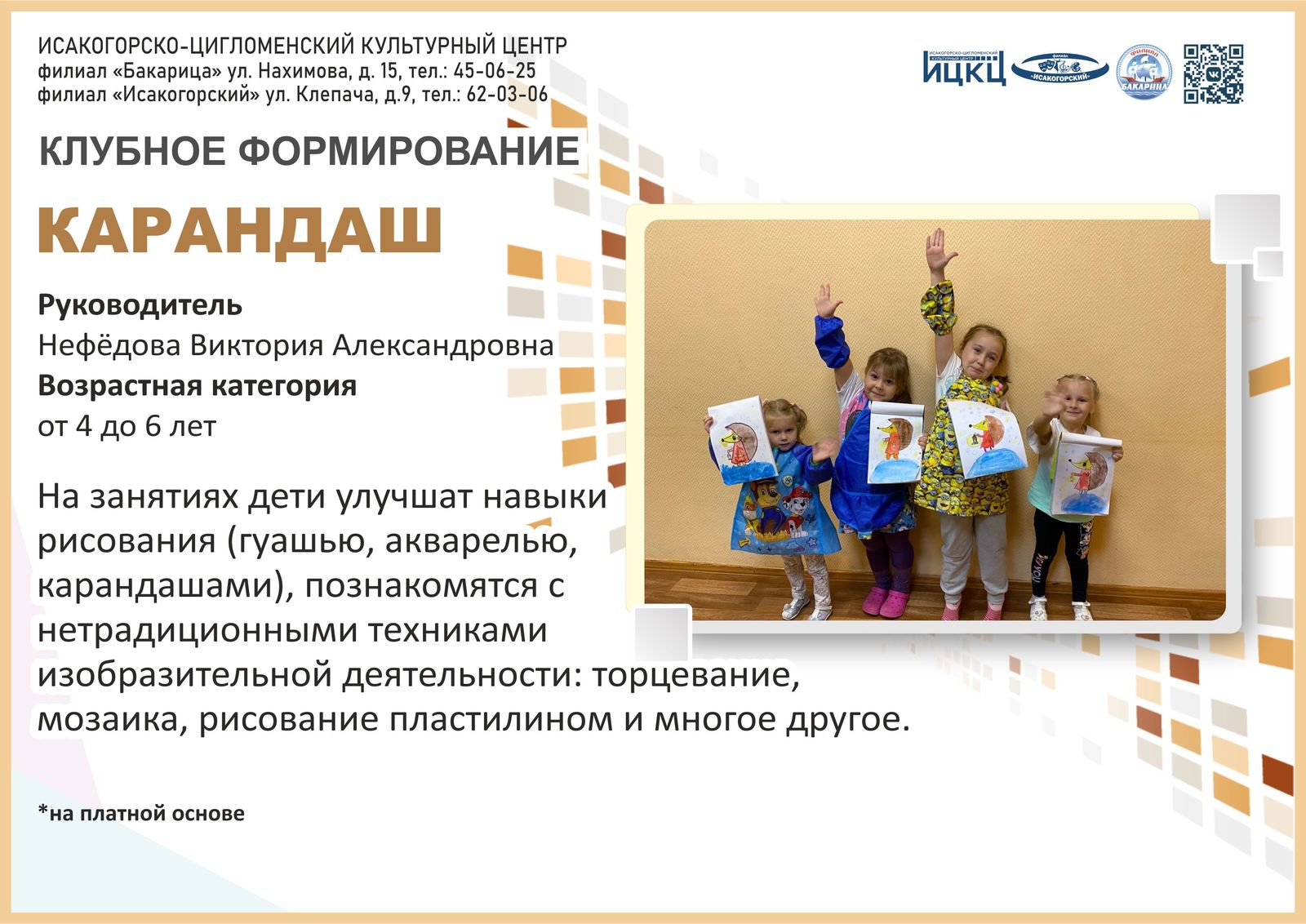 ИСАКОГОРСКО-ЦИГЛОМЕНСКИЙ КУЛЬТУРНЫЙ ЦЕНТР
филиал «Бакарица» ул. Нахимова, д. 15, тел.: 45-06-25
филиал «Исакогорский» ул. Клепача, д.9, тел.: 62-03-06

ИСАКОГОРСКО-ЦИГЛОМЕНСКИЙ КУЛЬТУРНЫЙ ЦЕНТР ИЦКЦ

ФИЛИАЛ «ИСАКОГОРСКИЙ»

ФИЛИАЛ БАКАРИЦА

КЛУБНОЕ ФОРМИРОВАНИЕ

КАРАНДАШ

Руководитель
Нефёдова Виктория Александровна
Возрастная категория
от 4 до 6 лет

На занятиях дети улучшат навыки рисования (гуашью, акварелью, карандашами), познакомятся с нетрадиционными техниками изобразительной деятельности: торцевание, мозаика, рисование пластилином и многое другое.

*на платной основе